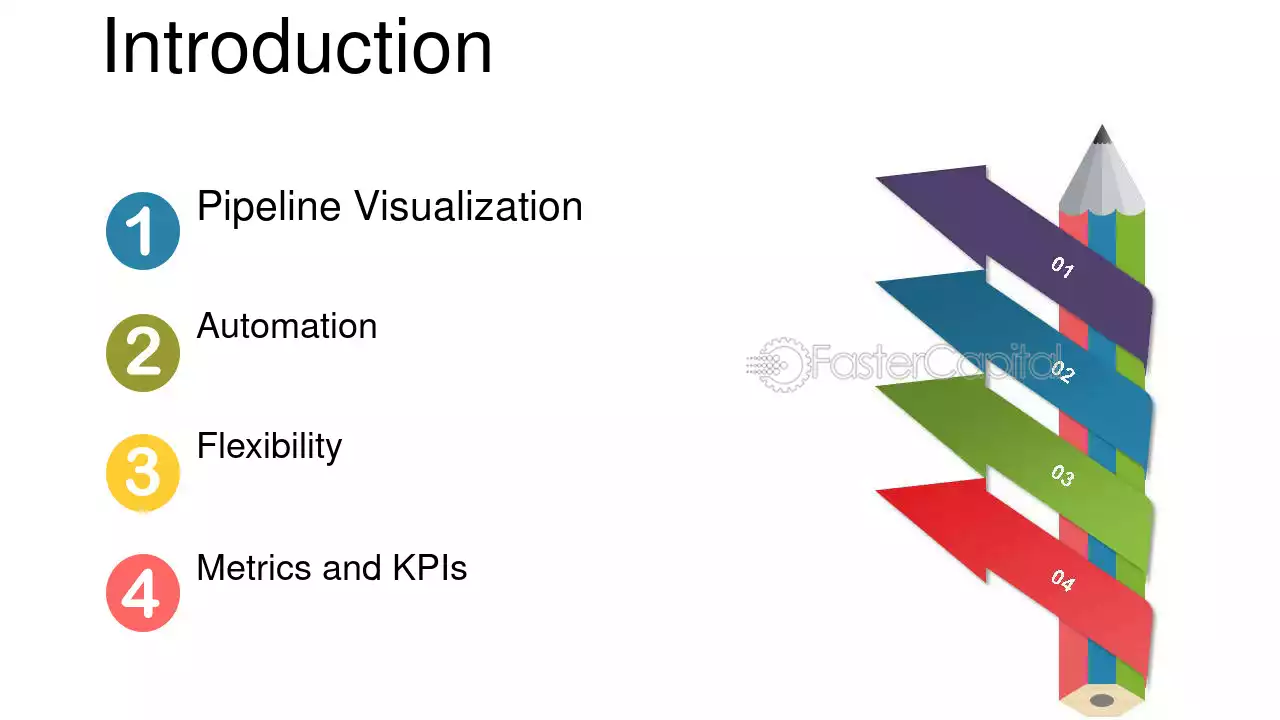 Introduction

1 Pipeline Visualization

2 Automation

3 Flexibility

4 Metrics and KPIs

01

02

03

04

FasterCapital